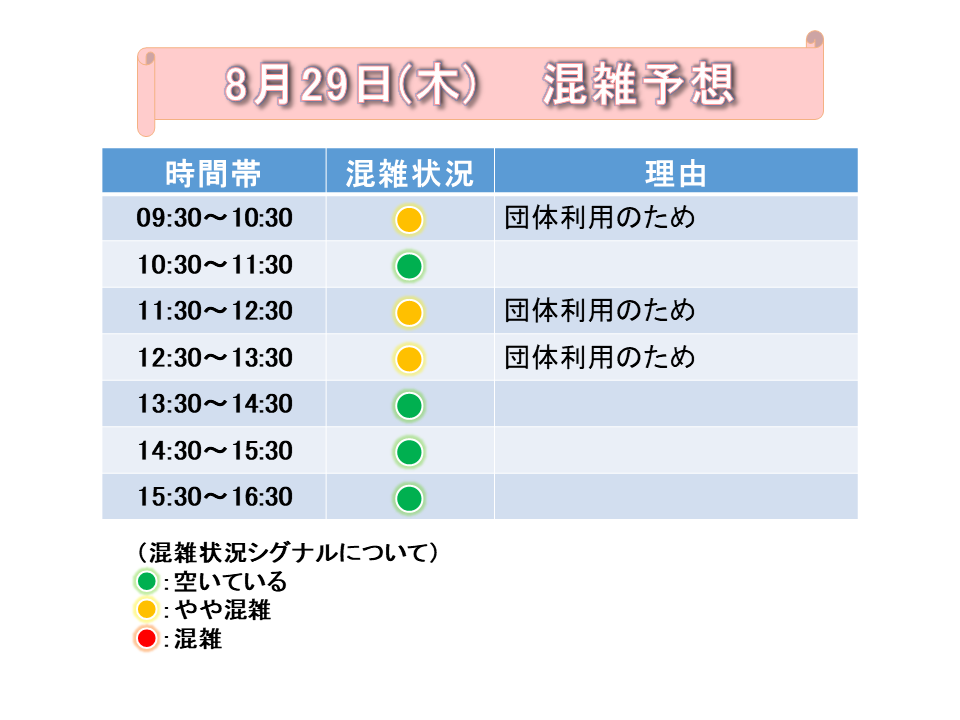 8月29日(木)　混雑予想

| 時間帯 | 混雑状況 | 理由 |
|---|---|---|
| 09:30～10:30 | | 団体利用のため |
| 10:30～11:30 | | |
| 11:30～12:30 | | 団体利用のため |
| 12:30～13:30 | | 団体利用のため |
| 13:30～14:30 | | |
| 14:30～15:30 | | |
| 15:30～16:30 | | |

（混雑状況シグナルについて）
:空いている
:やや混雑
:混雑